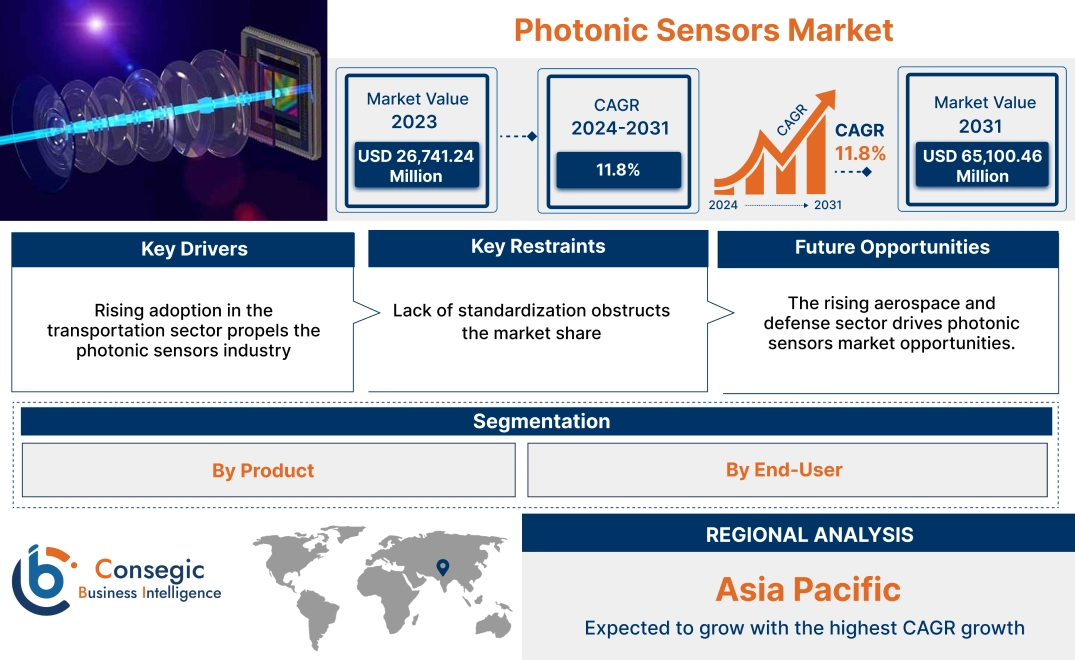 Photonic Sensors Market

Market Value
2023
USD 26,741.24 Million

CAGR
2024-2031
11.8%

CAGR
CAGR
11.8%
2024
2031

Market Value
2031
USD 65,100.46 Million

Key Drivers
Rising adoption in the transportation sector propels the photonic sensors industry

Key Restraints
Lack of standardization obstructs the market share

Future Opportunities
The rising aerospace and defense sector drives photonic sensors market opportunities.

Segmentation
By Product
By End-User

Consegic
Business Intelligence

REGIONAL ANALYSIS
Asia Pacific
Expected to grow with the highest CAGR growth